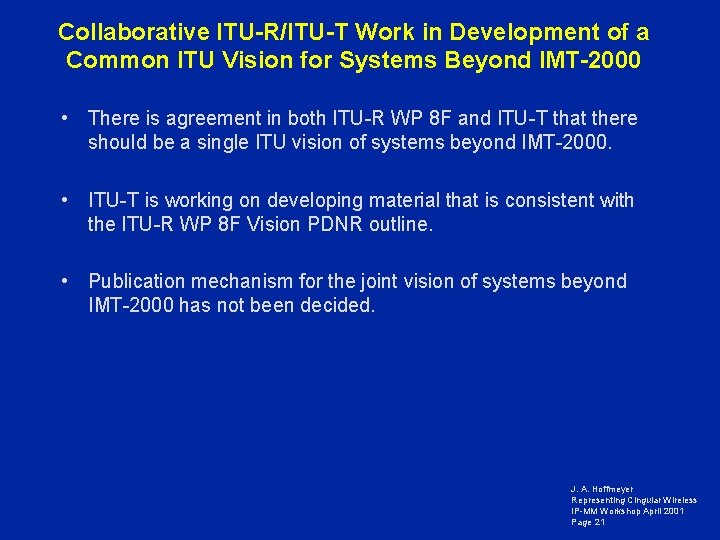 Collaborative ITU-R/ITU-T Work in Development of a Common ITU Vision for Systems Beyond IMT-2000

• There is agreement in both ITU-R WP 8F and ITU-T that there should be a single ITU vision of systems beyond IMT-2000.

• ITU-T is working on developing material that is consistent with the ITU-R WP 8F Vision PDNR outline.

• Publication mechanism for the joint vision of systems beyond IMT-2000 has not been decided.

J. A. Hoffmeyer
Representing Cingular Wireless
IP-MM Workshop April 2001
Page 21